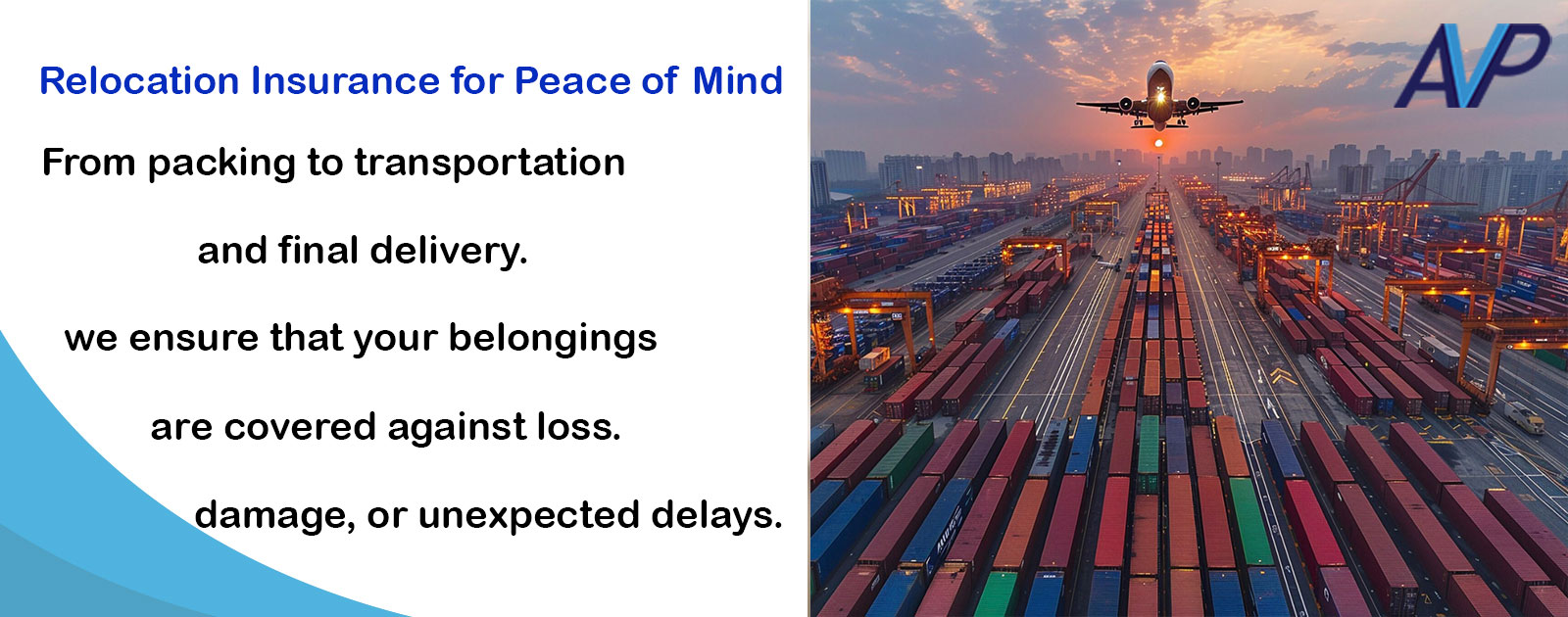 Relocation Insurance for Peace of Mind

From packing to transportation

and final delivery.

we ensure that your belongings

are covered against loss.

damage, or unexpected delays.

AVP